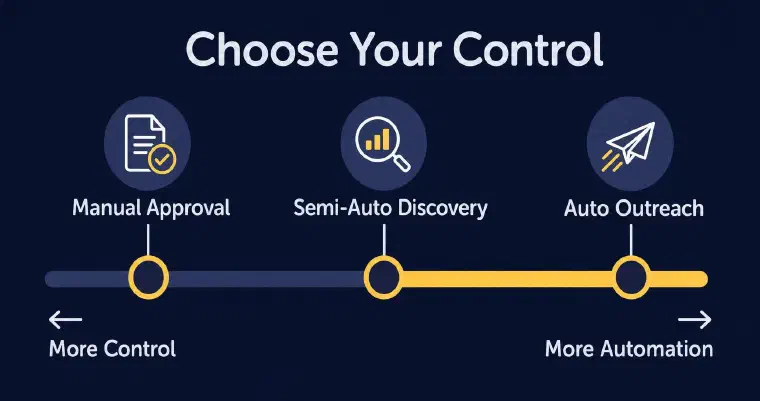 Choose Your Control

Manual Approval

Semi-Auto Discovery

Auto Outreach

←
More Control

→
More Automation